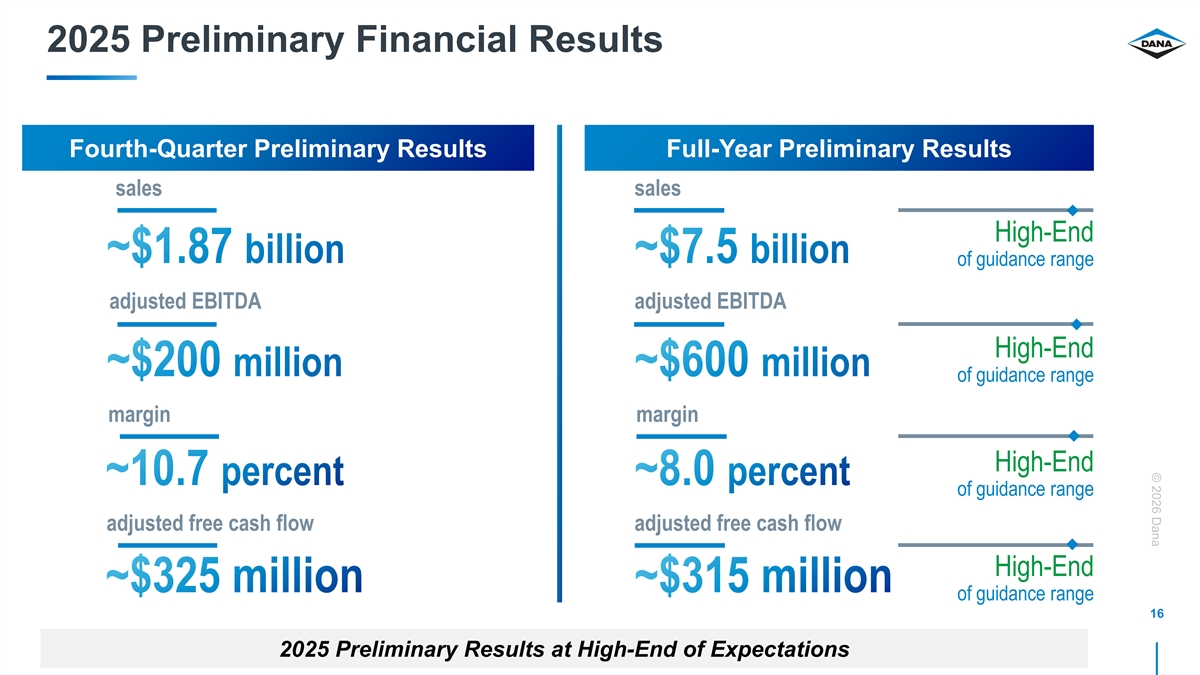 2025 Preliminary Financial Results

DANA

Fourth-Quarter Preliminary Results

sales

~$1.87 billion

adjusted EBITDA

~$200 million

margin

~10.7 percent

adjusted free cash flow

~$325 million

Full-Year Preliminary Results

sales

~$7.5 billion

High-End of guidance range

adjusted EBITDA

~$600 million

High-End of guidance range

margin

~8.0 percent

High-End of guidance range

adjusted free cash flow

~$315 million

High-End of guidance range

© 2026 Dana

16

2025 Preliminary Results at High-End of Expectations